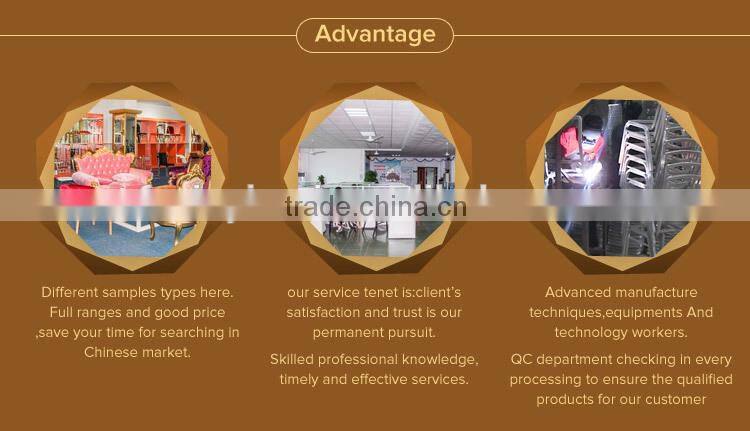 Advantage

trade.china.cn

Different samples types here. Full ranges and good price ,save your time for searching in Chinese market.

our service tenet is:client's satisfaction and trust is our permanent pursuit.

Skilled professional knowledge, timely and effective services.

Advanced manufacture techniques,equipments And technology workers.

QC department checking in every processing to ensure the qualified products for our customer